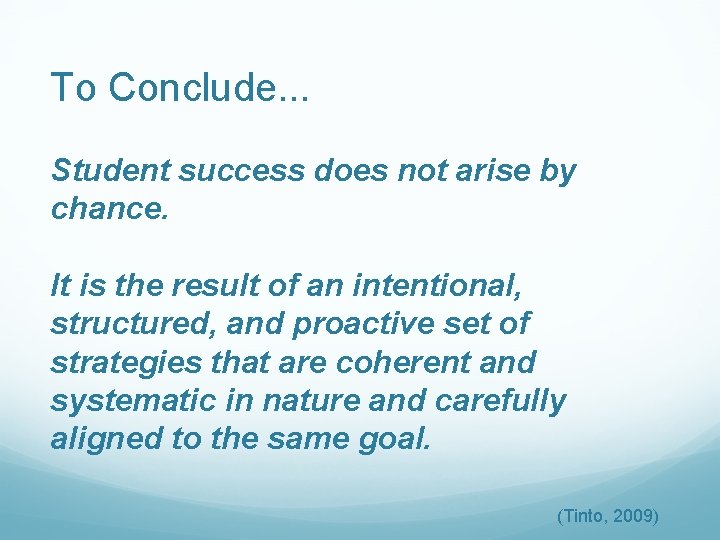 To Conclude...

Student success does not arise by chance.

It is the result of an intentional, structured, and proactive set of strategies that are coherent and systematic in nature and carefully aligned to the same goal.

(Tinto, 2009)